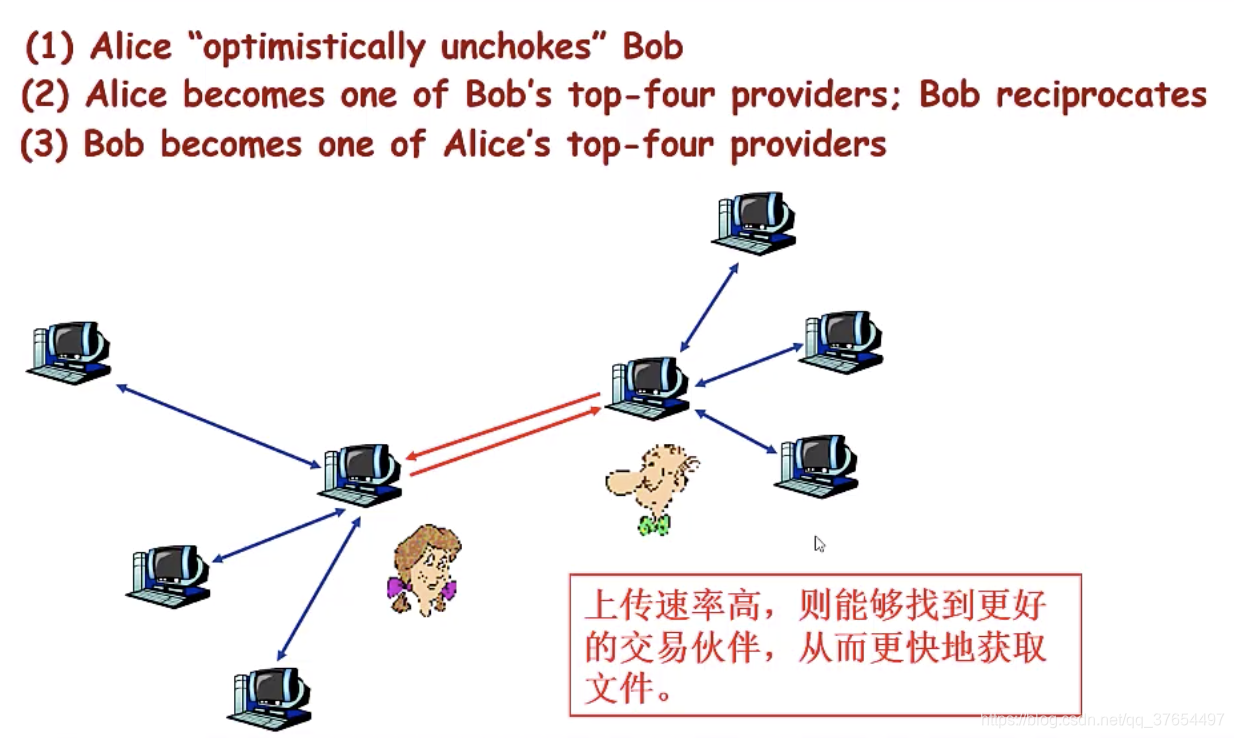 (1) Alice “optimistically unchokes” Bob
(2) Alice becomes one of Bob’s top-four providers; Bob reciprocates
(3) Bob becomes one of Alice’s top-four providers

上传速率高，则能够找到更好的交易伙伴，从而更快地获取文件。

https://blog.csdn.net/qq_37654497